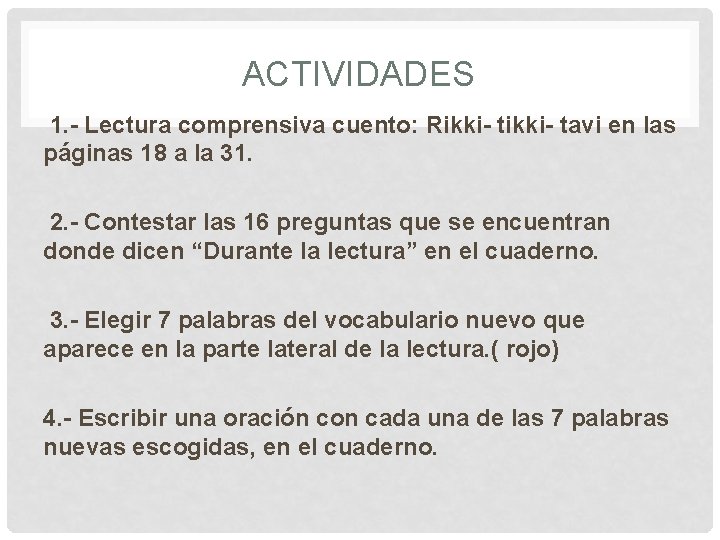 ACTIVIDADES

1.- Lectura comprensiva cuento: Rikki- tikki- tavi en las páginas 18 a la 31.

2.- Contestar las 16 preguntas que se encuentran donde dicen “Durante la lectura” en el cuaderno.

3.- Elegir 7 palabras del vocabulario nuevo que aparece en la parte lateral de la lectura.( rojo)

4.- Escribir una oración con cada una de las 7 palabras nuevas escogidas, en el cuaderno.